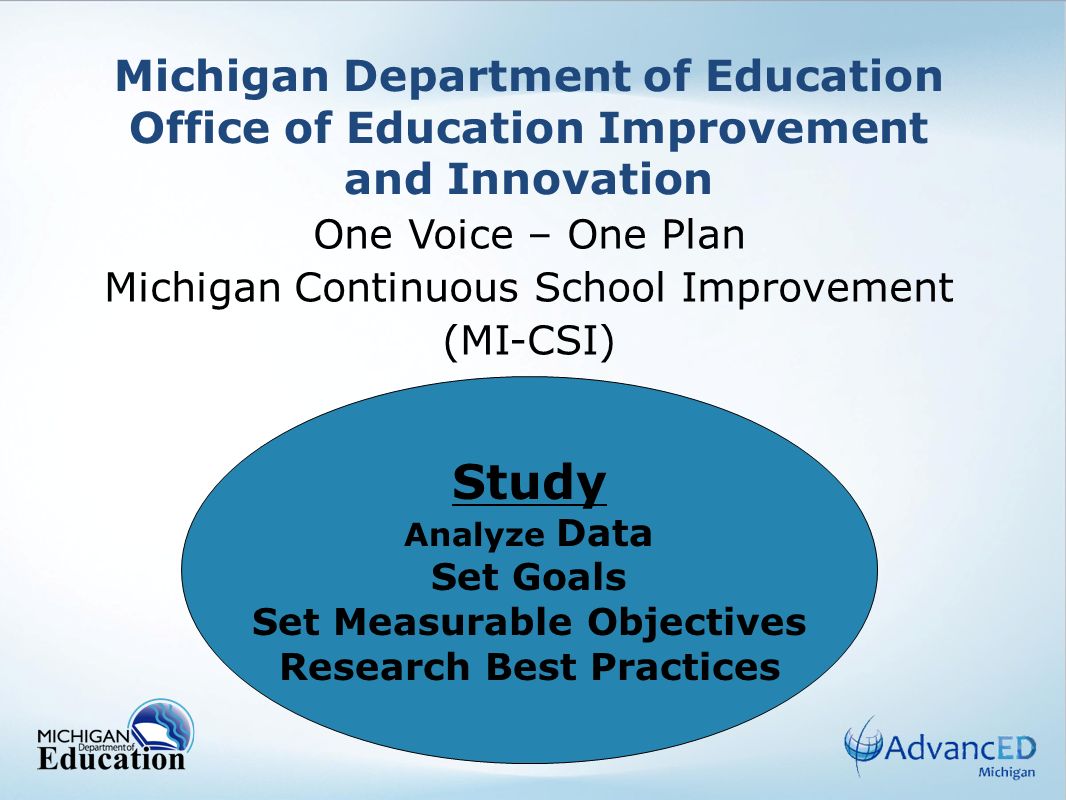 Michigan Department of Education
Office of Education Improvement and Innovation

One Voice – One Plan
Michigan Continuous School Improvement (MI-CSI)

Study
Analyze Data
Set Goals
Set Measurable Objectives
Research Best Practices

MICHIGAN Department of Education

AdvancED Michigan